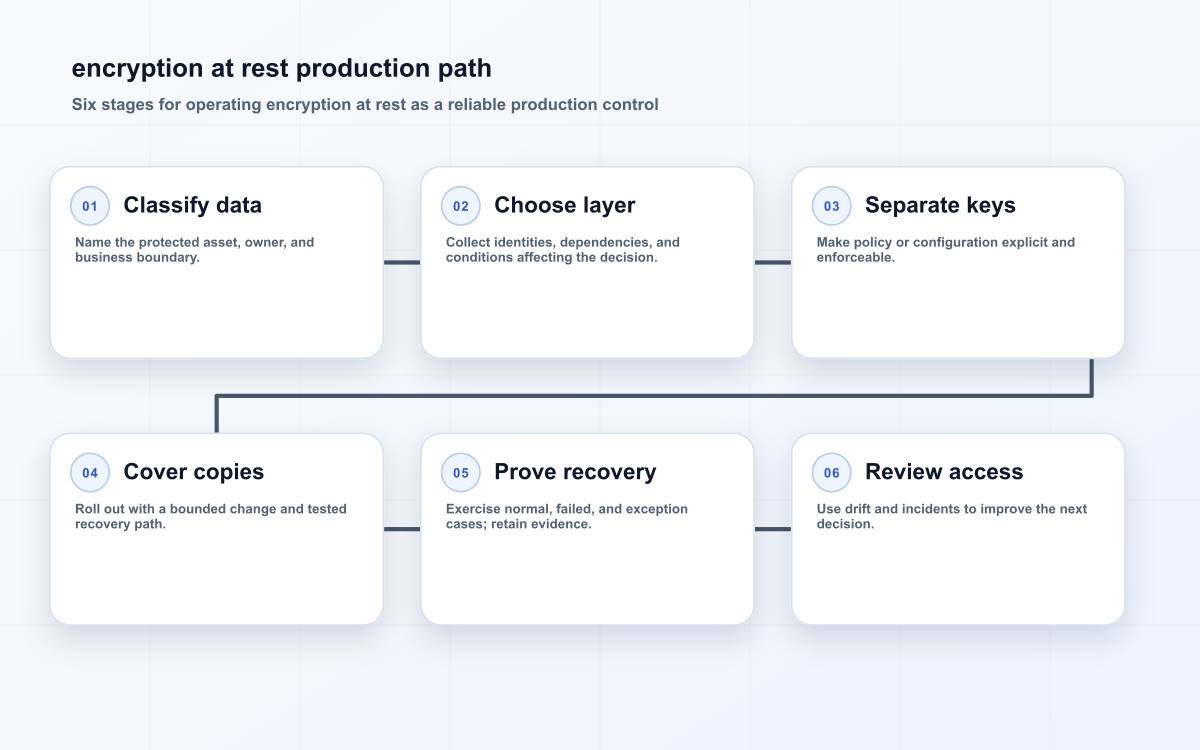 encryption at rest production path

Six stages for operating encryption at rest as a reliable production control

01 Classify data

Name the protected asset, owner, and business boundary.

02 Choose layer

Collect identities, dependencies, and conditions affecting the decision.

03 Separate keys

Make policy or configuration explicit and enforceable.

04 Cover copies

Roll out with a bounded change and tested recovery path.

05 Prove recovery

Exercise normal, failed, and exception cases; retain evidence.

06 Review access

Use drift and incidents to improve the next decision.